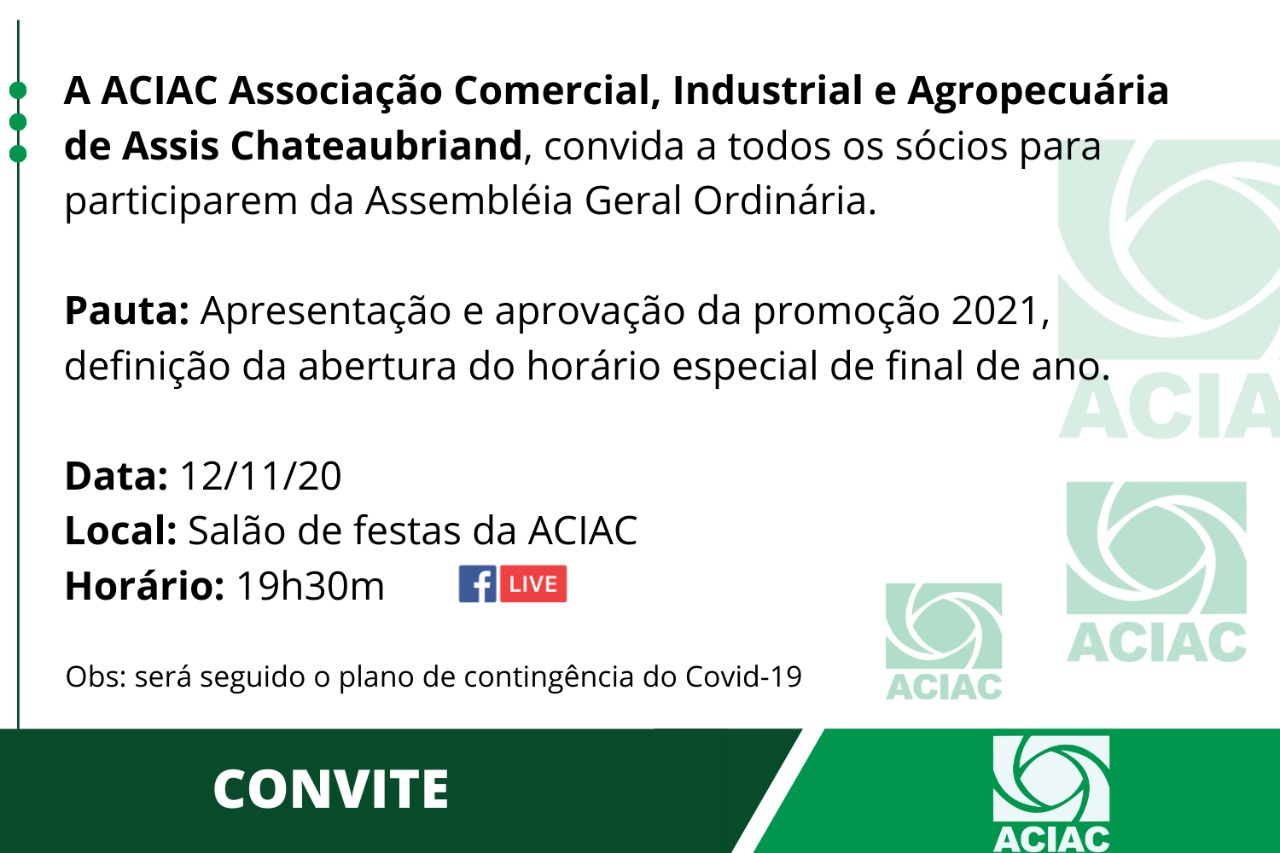 A ACIAC Associação Comercial, Industrial e Agropecuária de Assis Chateaubriand, convida a todos os sócios para participarem da Assembléia Geral Ordinária.

Pauta: Apresentação e aprovação da promoção 2021, definição da abertura do horário especial de final de ano.

Data: 12/11/20
Local: Salão de festas da ACIAC
Horário: 19h30m

f LIVE

Obs: será seguido o plano de contingência do Covid-19

ACIA

ACIAC

ACIAC

CONVITE

ACIAC